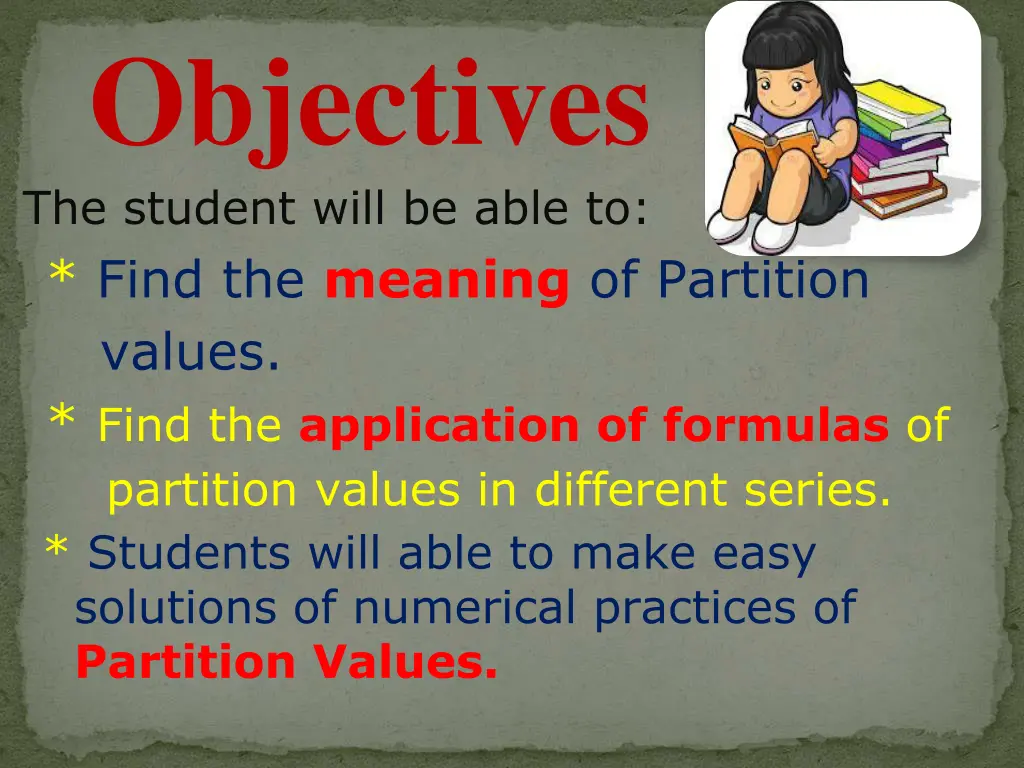 Objectives

The student will be able to:

* Find the meaning of Partition values.

* Find the application of formulas of partition values in different series.

* Students will able to make easy solutions of numerical practices of Partition Values.